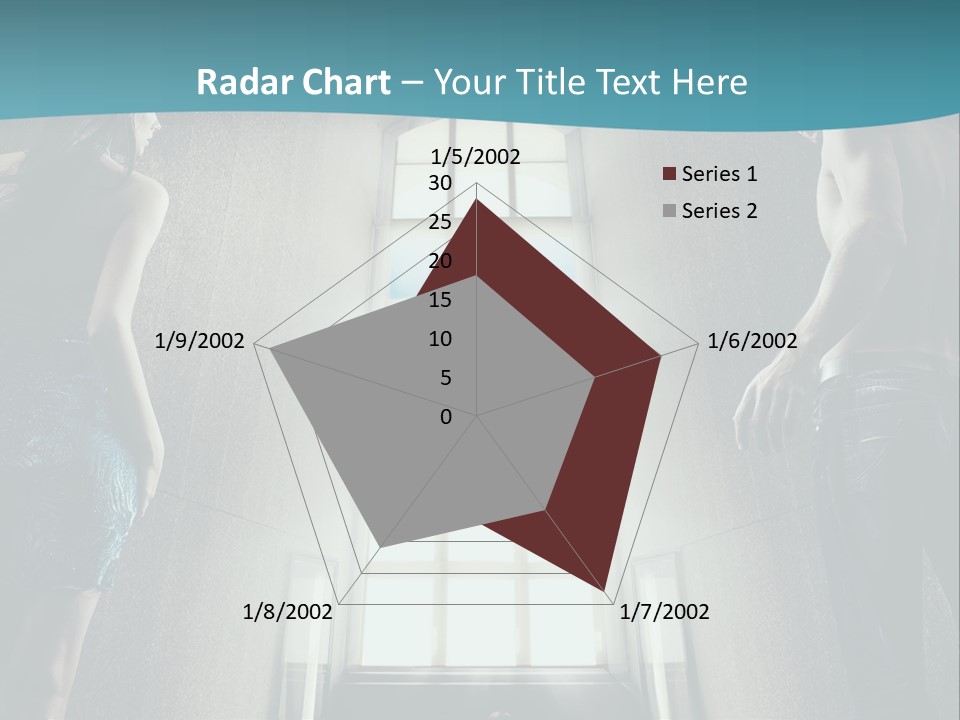 Radar Chart – Your Title Text Here

1/5/2002
30
25
20
15
10
5
0
1/6/2002
1/7/2002
1/8/2002
1/9/2002

Series 1
Series 2